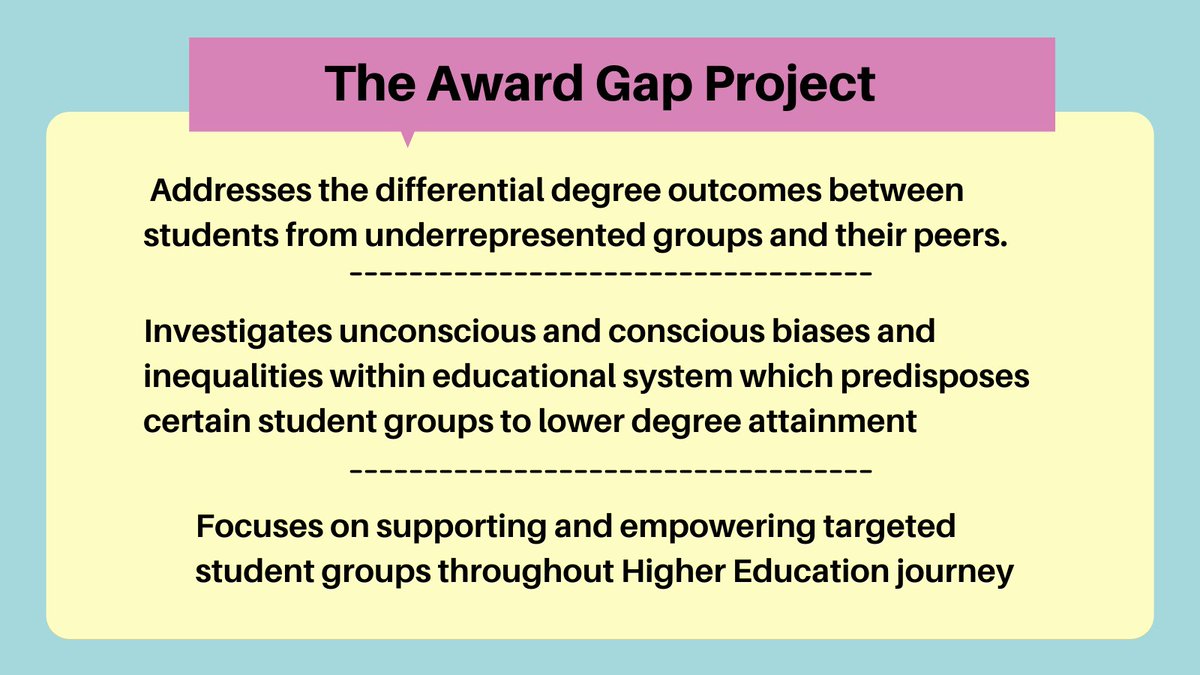 The Award Gap Project

Addresses the differential degree outcomes between students from underrepresented groups and their peers.

-----------------------------------

Investigates unconscious and conscious biases and inequalities within educational system which predisposes certain student groups to lower degree attainment

-----------------------------------

Focuses on supporting and empowering targeted student groups throughout Higher Education journey